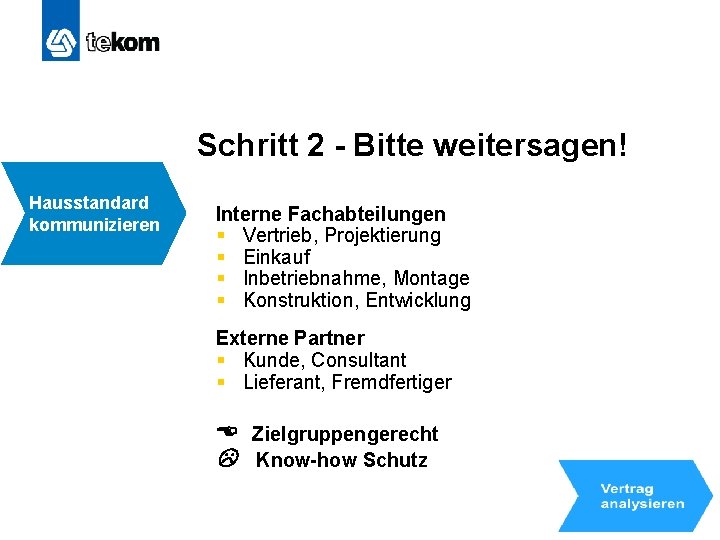 tekom

Schritt 2 - Bitte weitersagen!

Hausstandard kommunizieren

Interne Fachabteilungen
- Vertrieb, Projektierung
- Einkauf
- Inbetriebnahme, Montage
- Konstruktion, Entwicklung

Externe Partner
- Kunde, Consultant
- Lieferant, Fremdfertiger

Zielgruppengerecht
Know-how Schutz

Vertrag analysieren